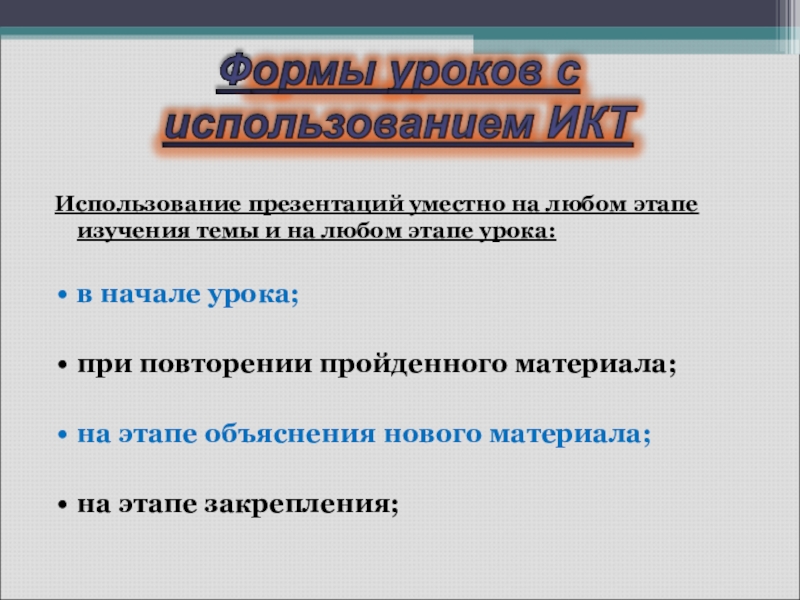 Формы уроков с использованием ИКТ

Использование презентаций уместно на любом этапе изучения темы и на любом этапе урока:

• в начале урока;

• при повторении пройденного материала;

• на этапе объяснения нового материала;

• на этапе закрепления;